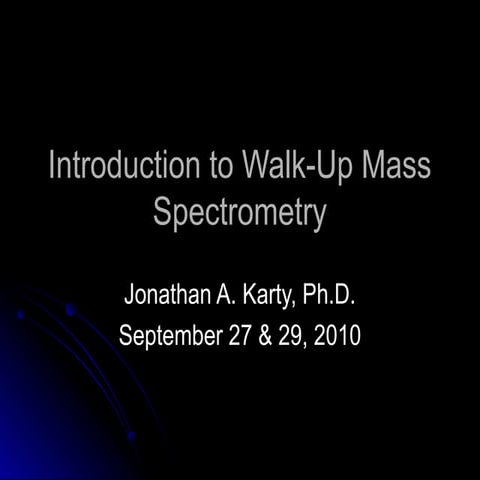 Introduction to Walk-Up Mass Spectrometry

Jonathan A. Karty, Ph.D.
September 27 & 29, 2010